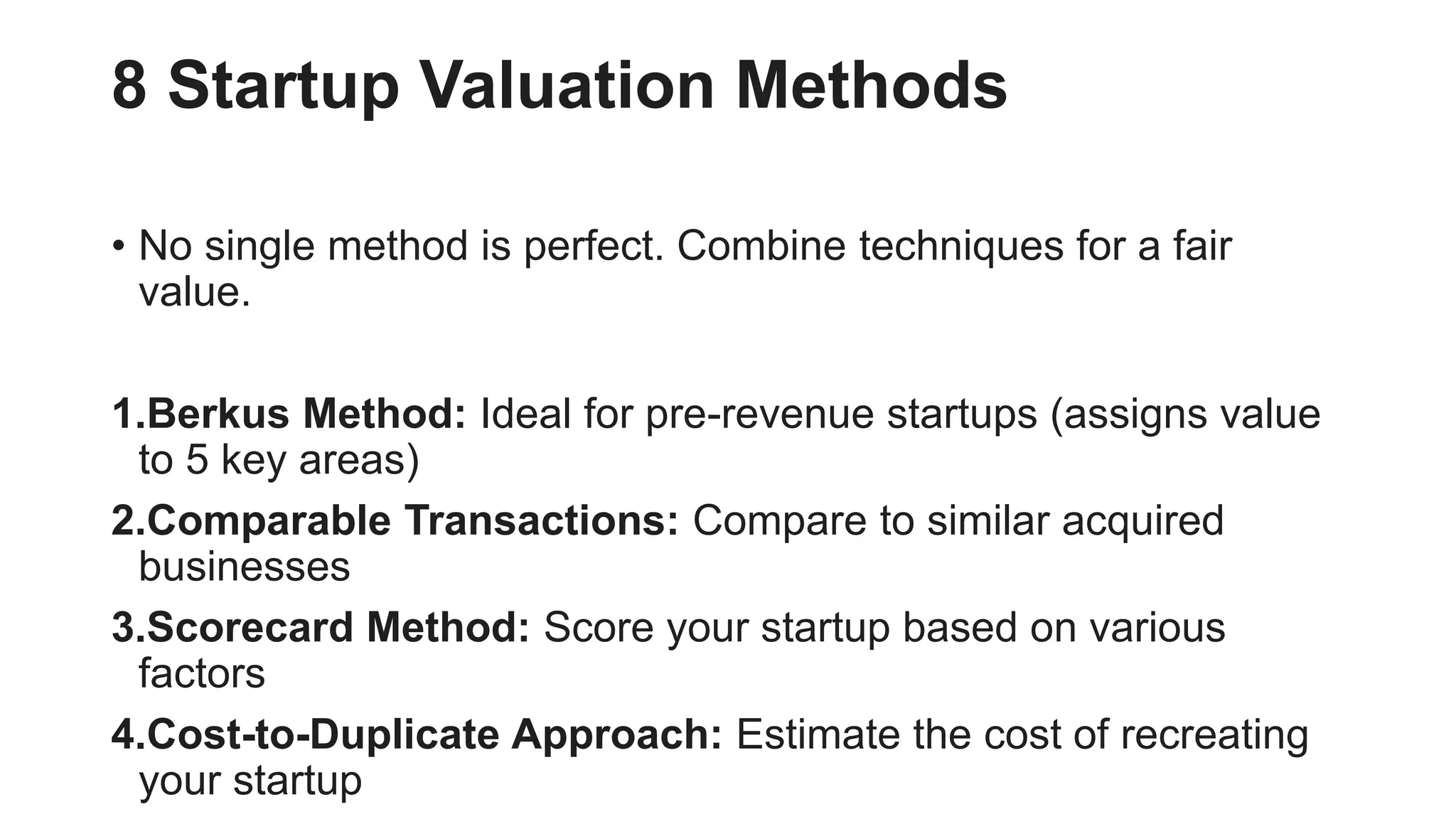 8 Startup Valuation Methods

• No single method is perfect. Combine techniques for a fair value.

1.Berkus Method: Ideal for pre-revenue startups (assigns value to 5 key areas)
2.Comparable Transactions: Compare to similar acquired businesses
3.Scorecard Method: Score your startup based on various factors
4.Cost-to-Duplicate Approach: Estimate the cost of recreating your startup